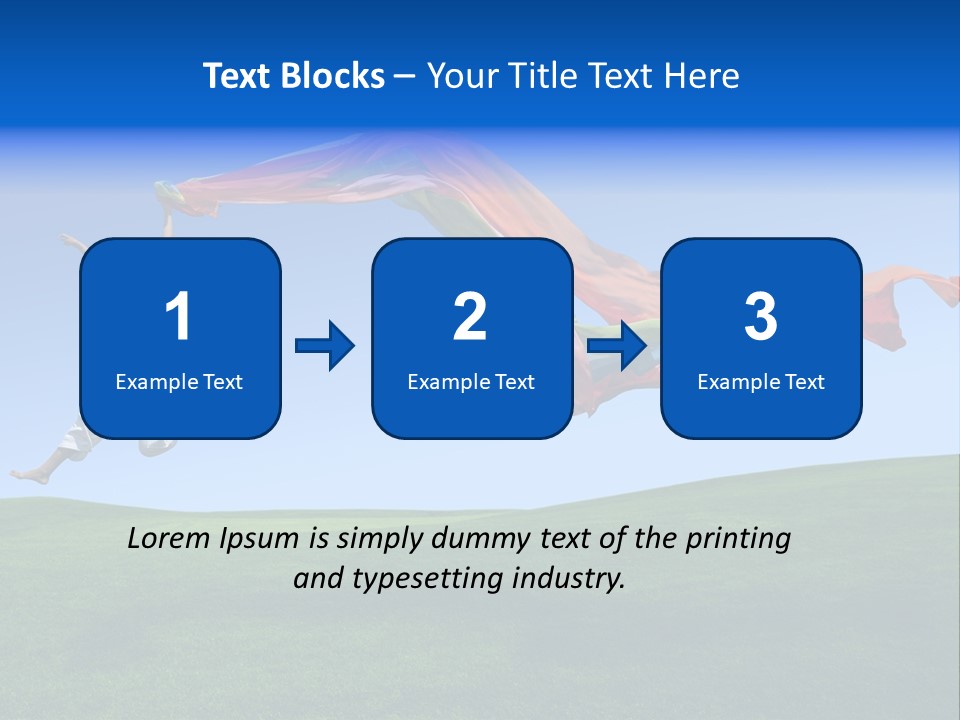 Text Blocks – Your Title Text Here

1
Example Text

2
Example Text

3
Example Text

Lorem Ipsum is simply dummy text of the printing and typesetting industry.